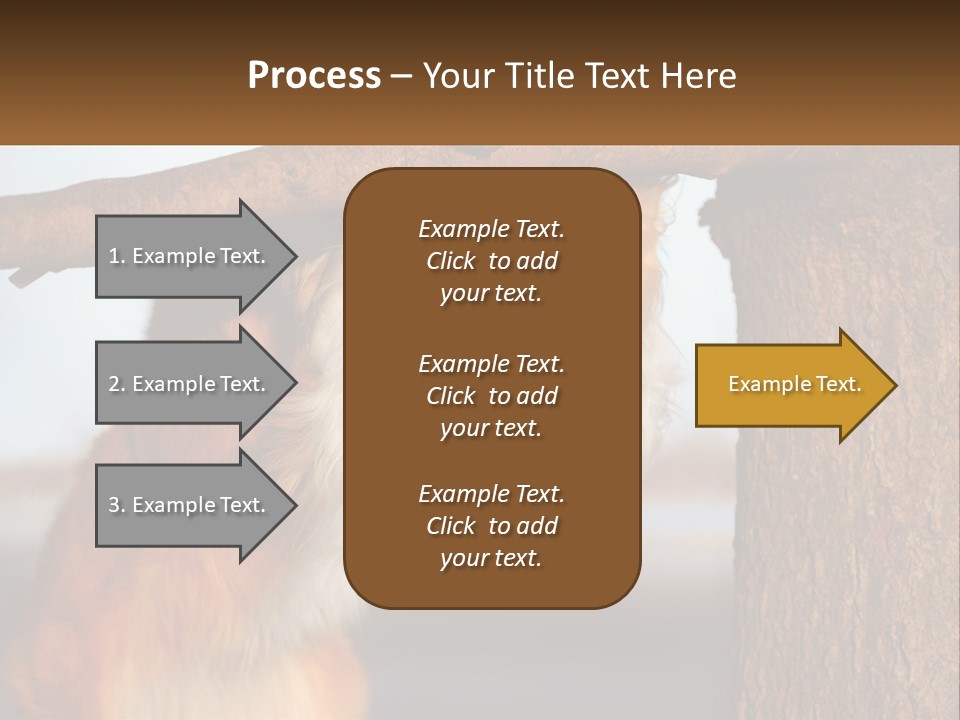 Process – Your Title Text Here

1. Example Text.

2. Example Text.

3. Example Text.

Example Text. Click to add your text.

Example Text. Click to add your text.

Example Text. Click to add your text.

Example Text.